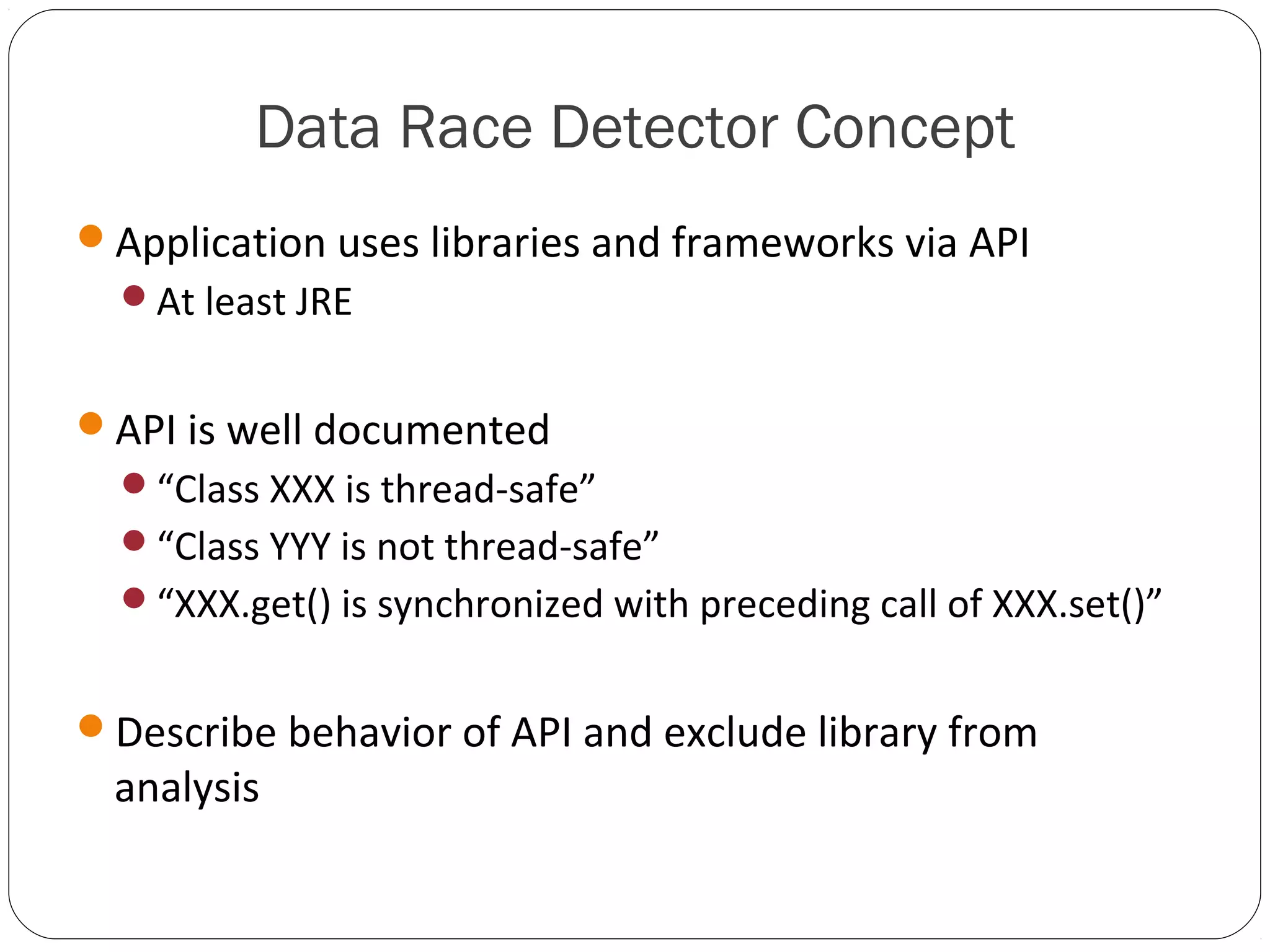 Data Race Detector Concept

Application uses libraries and frameworks via API

At least JRE

API is well documented

“Class XXX is thread-safe”

“Class YYY is not thread-safe”

“XXX.get() is synchronized with preceding call of XXX.set()”

Describe behavior of API and exclude library from analysis